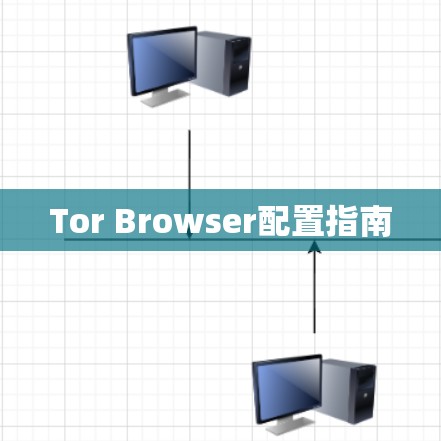 Tor Browser配置指南